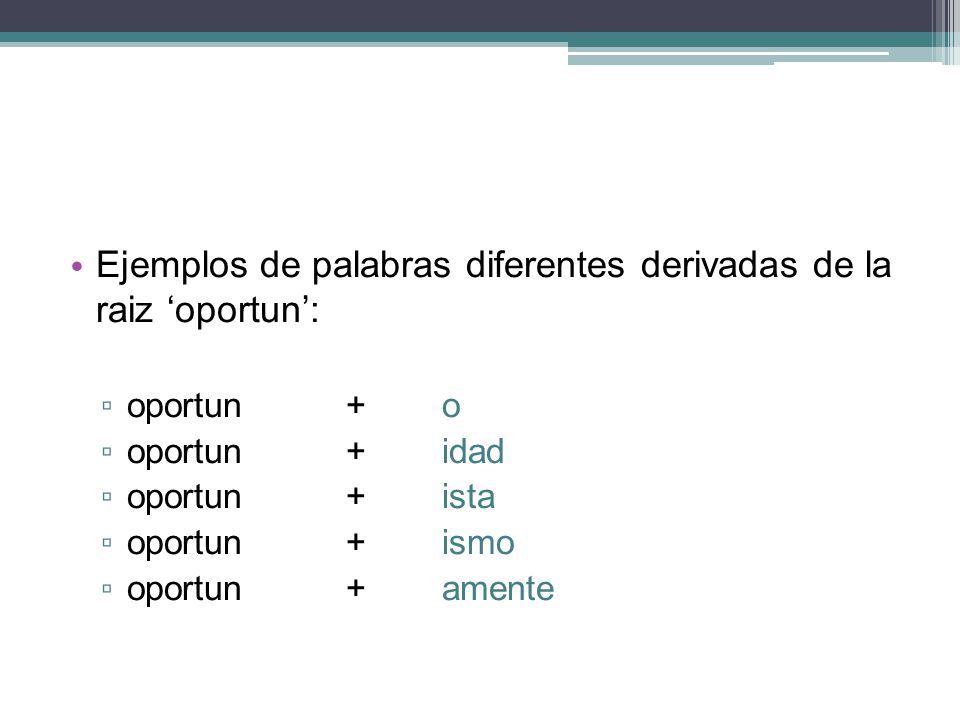 • Ejemplos de palabras diferentes derivadas de la raiz ‘oportun’:

▫ oportun + o
▫ oportun + idad
▫ oportun + ista
▫ oportun + ismo
▫ oportun + amente